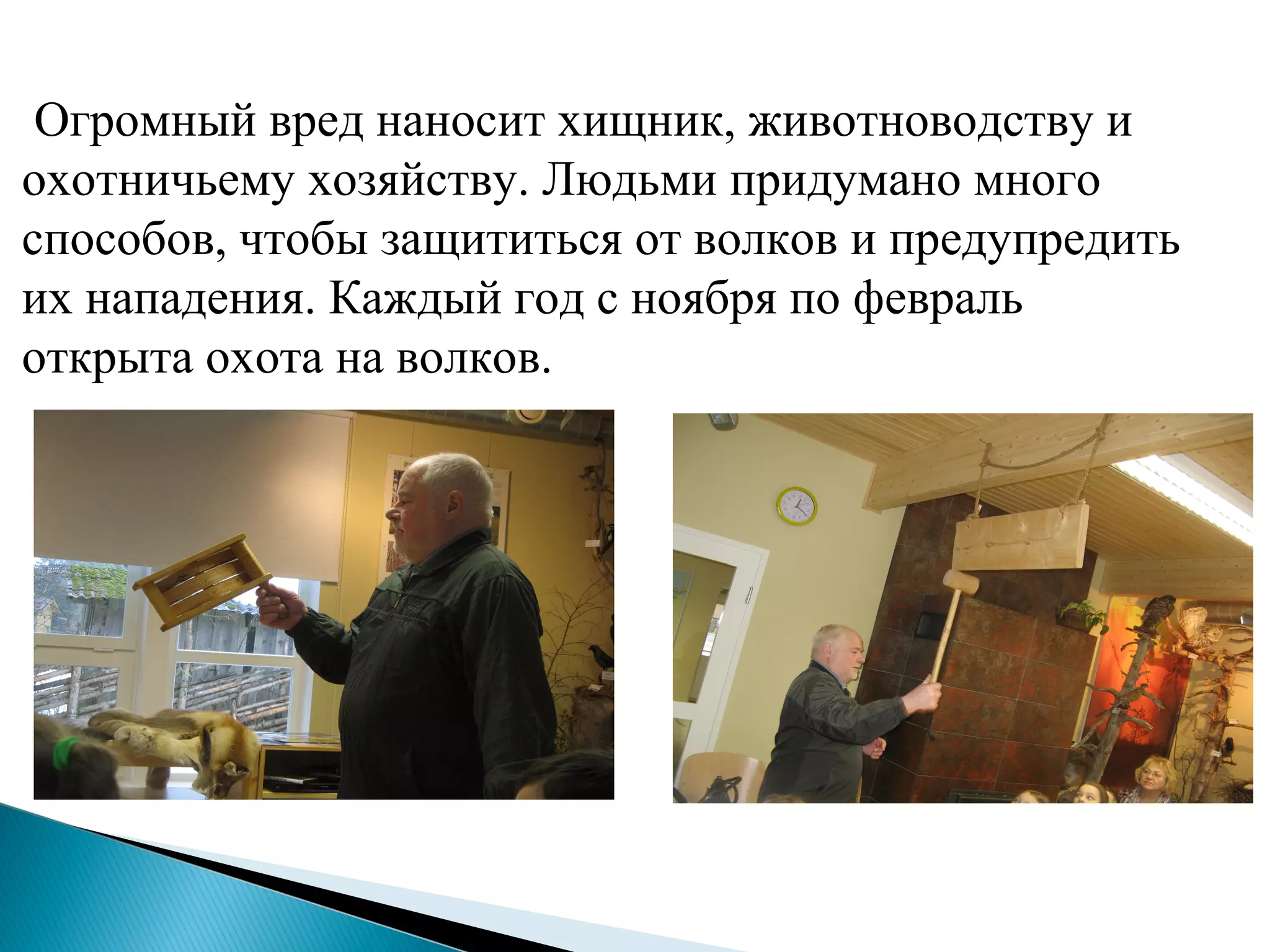 Огромный вред наносит хищник, животноводству и охотничьему хозяйству. Людьми придумано много способов, чтобы защититься от волков и предупредить их нападения. Каждый год с ноября по февраль открыта охота на волков.